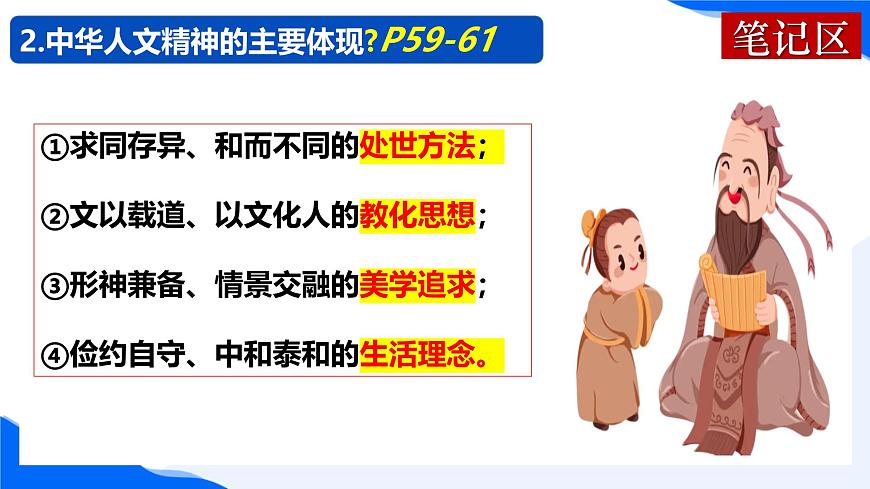 2.中华人文精神的主要体现?P59-61

笔记区

①求同存异、和而不同的处世方法;

②文以载道、以文化人的教化思想;

③形神兼备、情景交融的美学追求;

④俭约自守、中和泰和的生活理念。